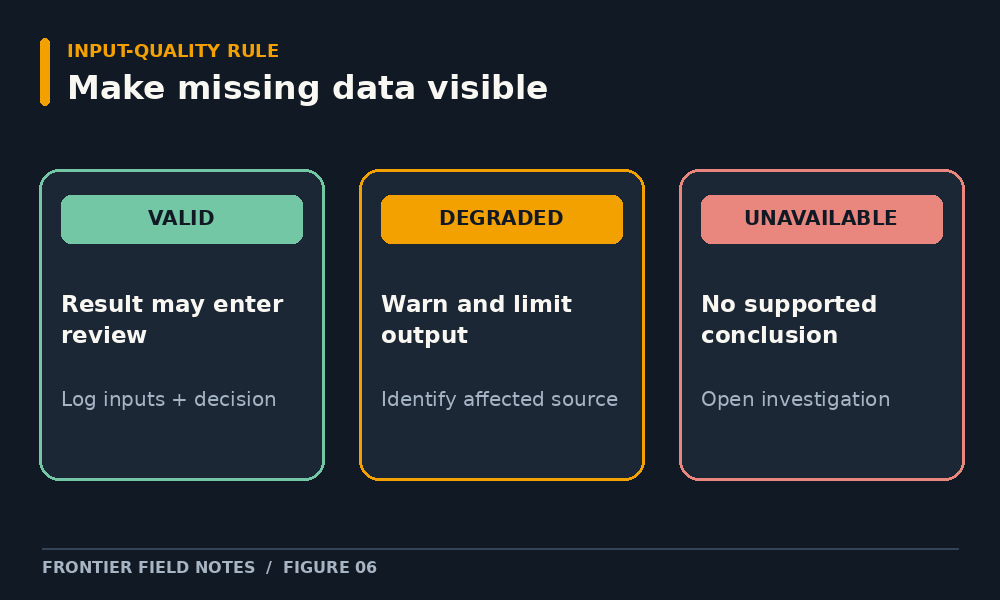 INPUT-QUALITY RULE
Make missing data visible

VALID

Result may enter review

Log inputs + decision

DEGRADED

Warn and limit output

Identify affected source

UNAVAILABLE

No supported conclusion

Open investigation

FRONTIER FIELD NOTES / FIGURE 06